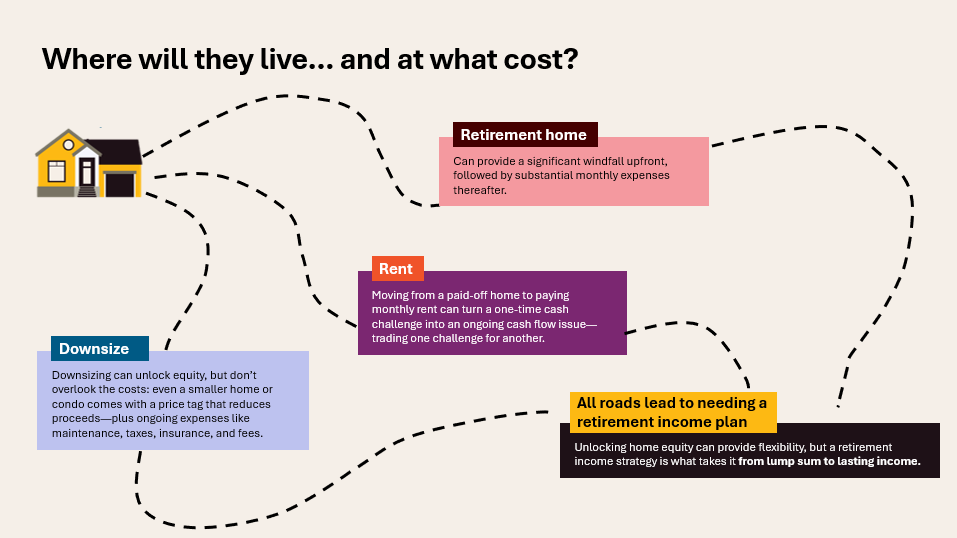 Where will they live… and at what cost?

Retirement home

Can provide a significant windfall upfront, followed by substantial monthly expenses thereafter.

Rent

Moving from a paid-off home to paying monthly rent can turn a one-time cash challenge into an ongoing cash flow issue—trading one challenge for another.

Downsize

Downsizing can unlock equity, but don't overlook the costs: even a smaller home or condo comes with a price tag that reduces proceeds—plus ongoing expenses like maintenance, taxes, insurance, and fees.

All roads lead to needing a retirement income plan

Unlocking home equity can provide flexibility, but a retirement income strategy is what takes it from lump sum to lasting income.